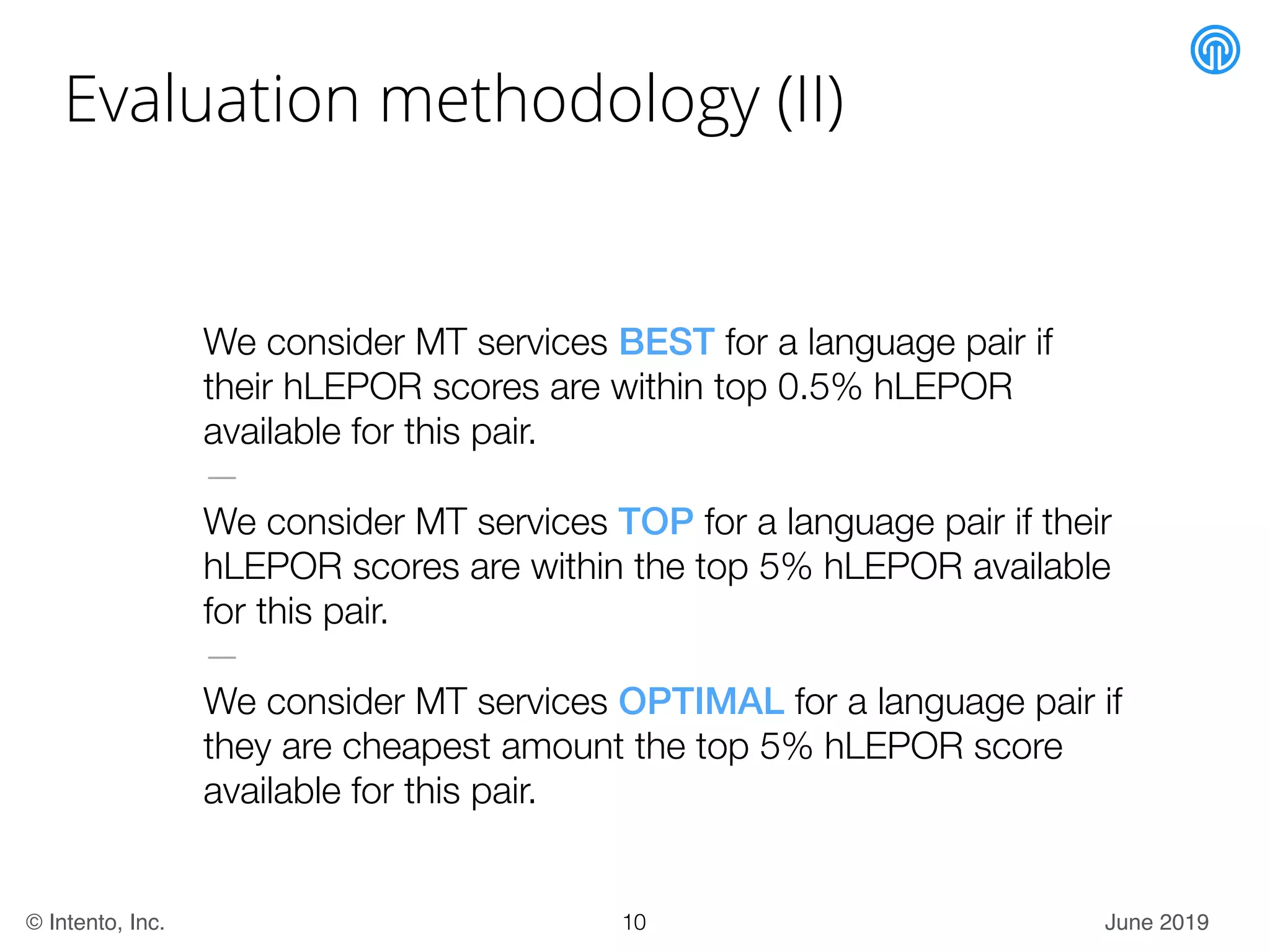 Evaluation methodology (II)

We consider MT services BEST for a language pair if their hLEPOR scores are within top 0.5% hLEPOR available for this pair.

—

We consider MT services TOP for a language pair if their hLEPOR scores are within the top 5% hLEPOR available for this pair.

—

We consider MT services OPTIMAL for a language pair if they are cheapest amount the top 5% hLEPOR score available for this pair.

© Intento, Inc.

10

June 2019